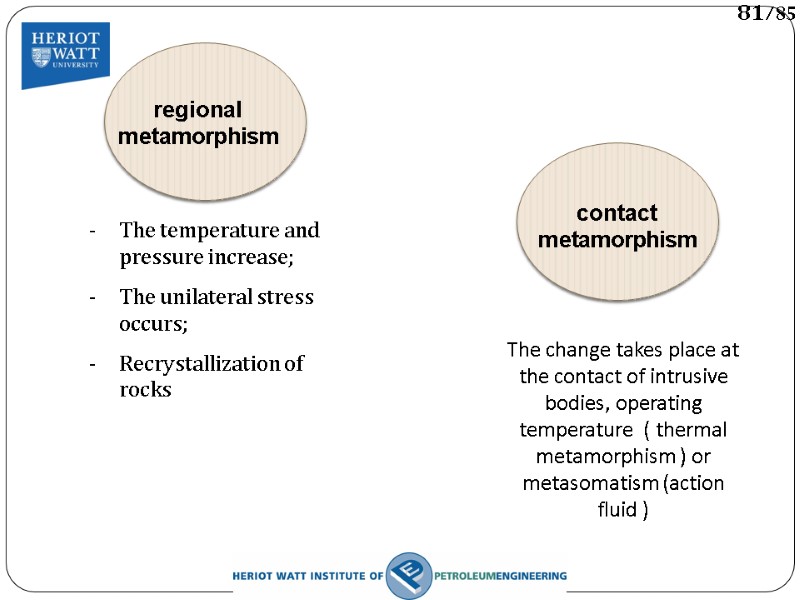 81/85

HERIOT WATT UNIVERSITY

regional metamorphism

- The temperature and pressure increase;
- The unilateral stress occurs;
- Recrystallization of rocks

contact metamorphism

The change takes place at the contact of intrusive bodies, operating temperature ( thermal metamorphism ) or metasomatism (action fluid )

HERIOT WATT INSTITUTE OF PETROLEUMENGINEERING